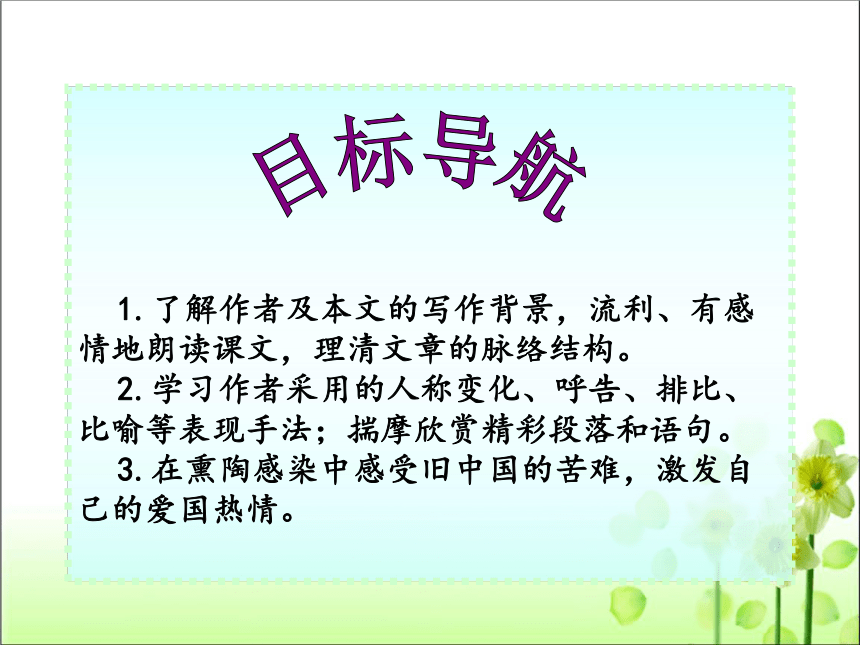 目标导航

1.了解作者及本文的写作背景，流利、有感情地朗读课文，理清文章的脉络结构。

2.学习作者采用的人称变化、呼告、排比、比喻等表现手法；揣摩欣赏精彩段落和语句。

3.在熏陶感染中感受旧中国的苦难，激发自己的爱国热情。